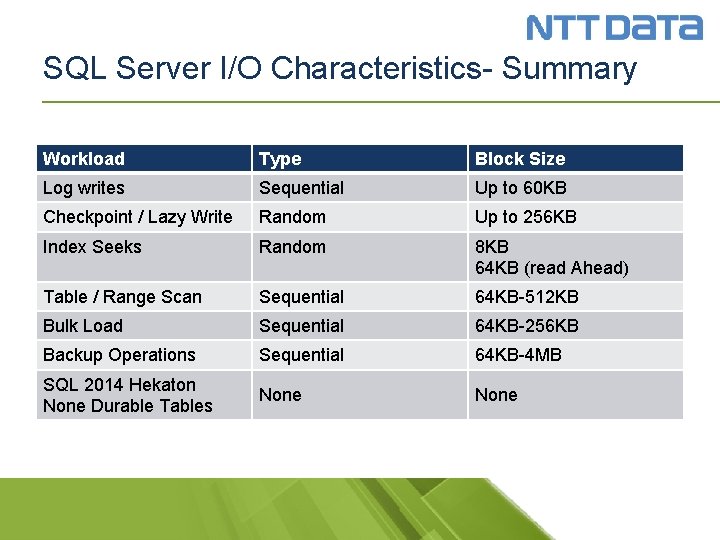 NTT DATA

SQL Server I/O Characteristics- Summary

| Workload | Type | Block Size |
|---|---|---|
| Log writes | Sequential | Up to 60KB |
| Checkpoint / Lazy Write | Random | Up to 256KB |
| Index Seeks | Random | 8KB 64KB (read Ahead) |
| Table / Range Scan | Sequential | 64KB-512KB |
| Bulk Load | Sequential | 64KB-256KB |
| Backup Operations | Sequential | 64KB-4MB |
| SQL 2014 Hekaton None Durable Tables | None | None |